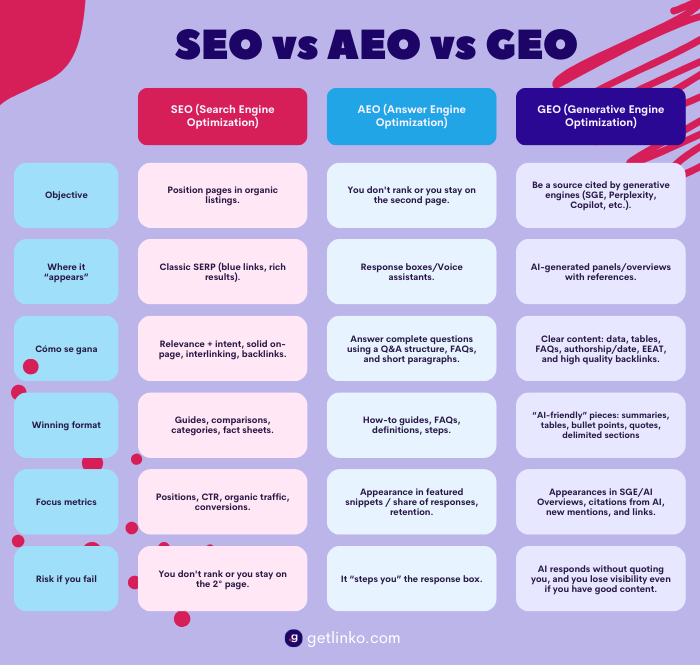 SEO vs AEO vs GEO

| | SEO (Search Engine Optimization) | AEO (Answer Engine Optimization) | GEO (Generative Engine Optimization) |
|---|---|---|---|
| Objective | Position pages in organic listings. | You don't rank or you stay on the second page. | Be a source cited by generative engines (SGE, Perplexity, Copilot, etc.). |
| Where it "appears" | Classic SERP (blue links, rich results). | Response boxes/Voice assistants. | AI-generated panels/overviews with references. |
| Cómo se gana | Relevance + intent, solid on-page, interlinking, backlinks. | Answer complete questions using a Q&A structure, FAQs, and short paragraphs. | Clear content: data, tables, FAQs, authorship/date, EEAT, and high quality backlinks. |
| Winning format | Guides, comparisons, categories, fact sheets. | How-to guides, FAQs, definitions, steps. | "AI-friendly" pieces: summaries, tables, bullet points, quotes, delimited sections |
| Focus metrics | Positions, CTR, organic traffic, conversions. | Appearance in featured snippets / share of responses, retention. | Appearances in SGE/AI Overviews, citations from AI, new mentions, and links. |
| Risk if you fail | You don't rank or you stay on the 2° page. | It "steps you" the response box. | AI responds without quoting you, and you lose visibility even if you have good content. |

getlinko.com